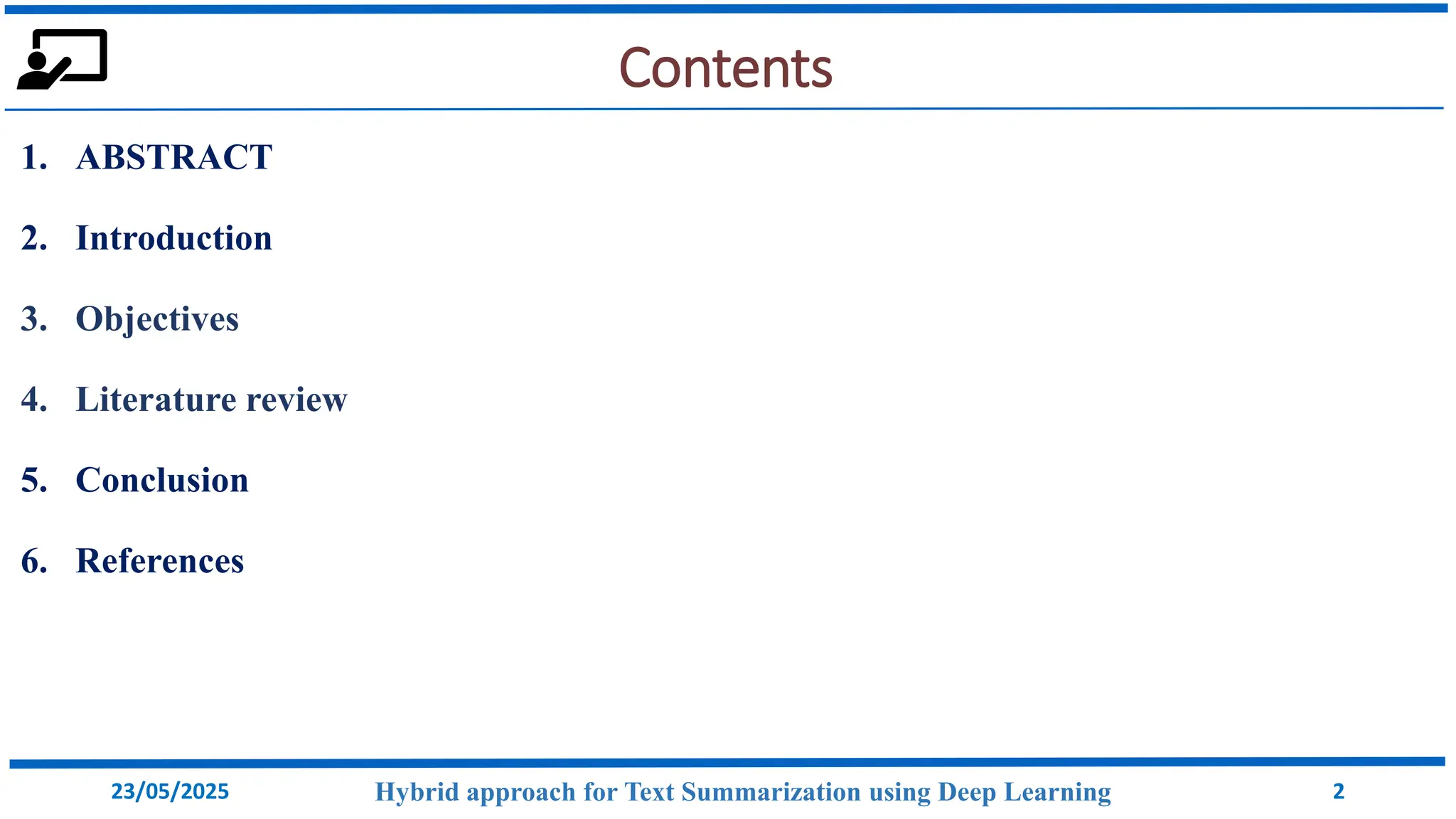 Contents

1. ABSTRACT
2. Introduction
3. Objectives
4. Literature review
5. Conclusion
6. References

23/05/2025 Hybrid approach for Text Summarization using Deep Learning 2